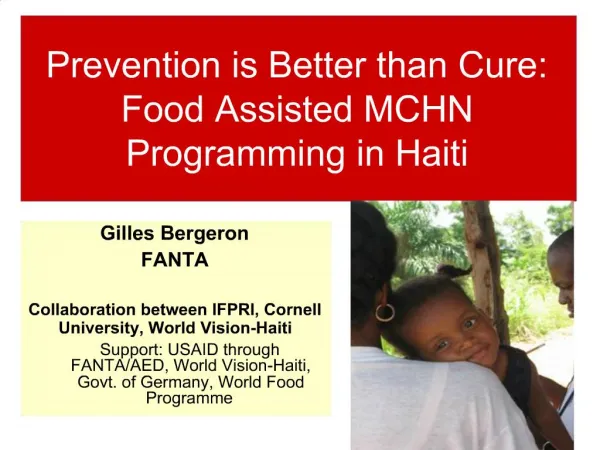 Prevention is Better than Cure: Food Assisted MCHN Programming in Haiti

Gilles Bergeron
FANTA

Collaboration between IFPRI, Cornell University, World Vision-Haiti

Support: USAID through FANTA/AED, World Vision-Haiti, Govt. of Germany, World Food Programme